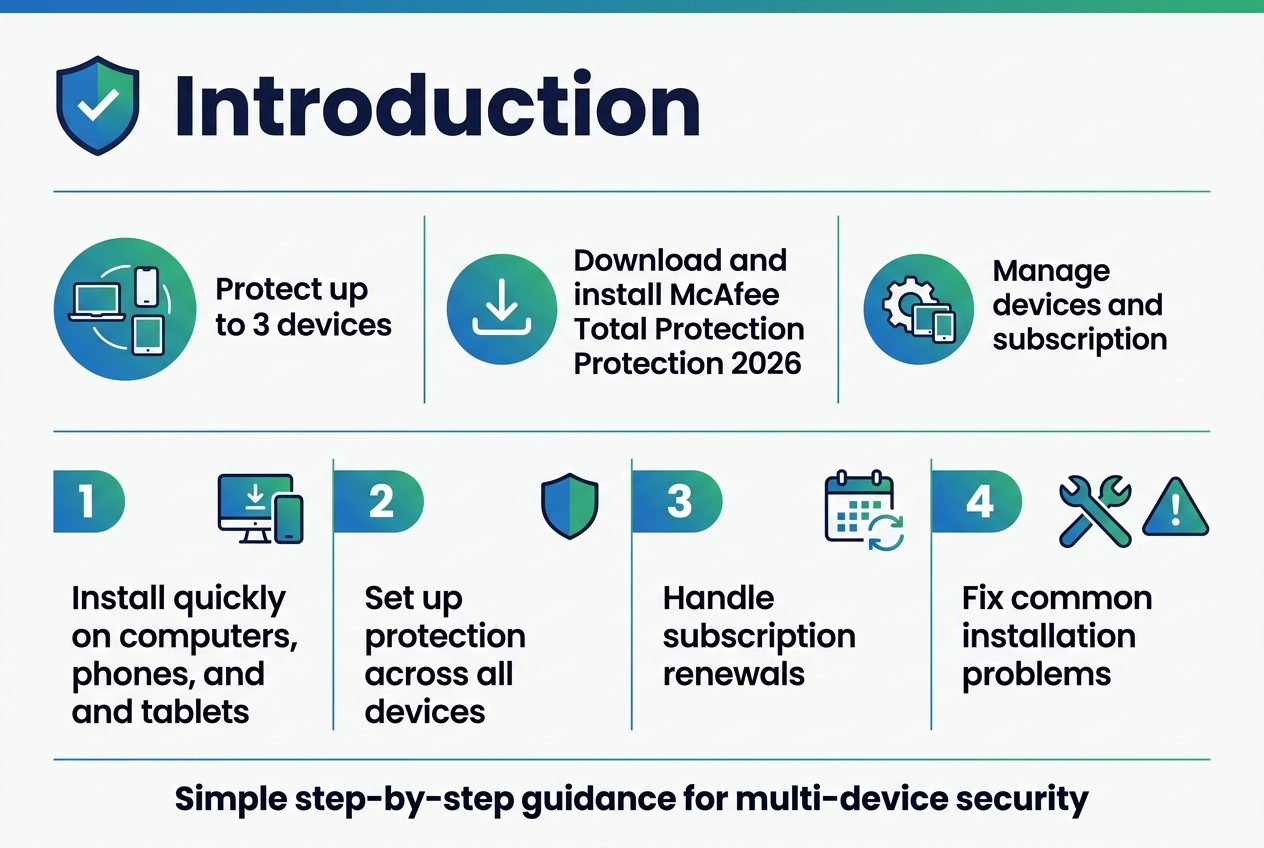 Introduction

Protect up to 3 devices

Download and install McAfee Total Protection Protection 2026

Manage devices and subscription

1

Install quickly on computers, phones, and and tablets

2

Set up protection across all devices

3

Handle subscription renewals

4

Fix common installation problems

Simple step-by-step guidance for multi-device security